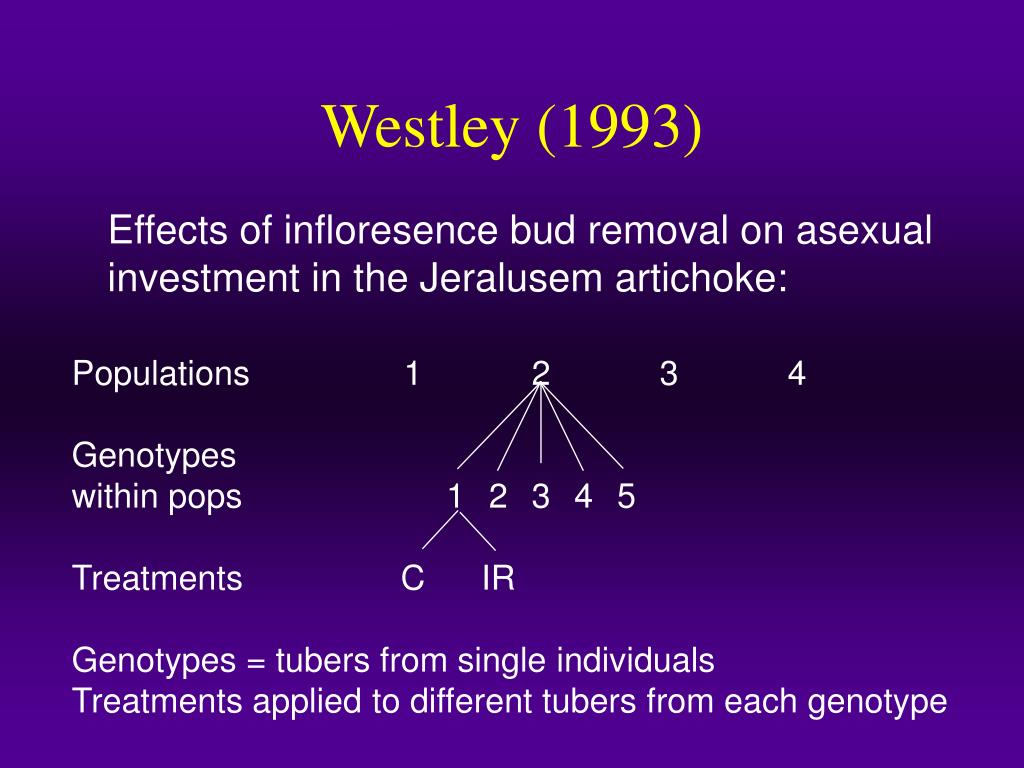 Westley (1993)

Effects of infloresence bud removal on asexual investment in the Jeralusem artichoke:

Populations 1 2 3 4

Genotypes within pops 1 2 3 4 5

Treatments C IR

Genotypes = tubers from single individuals
Treatments applied to different tubers from each genotype